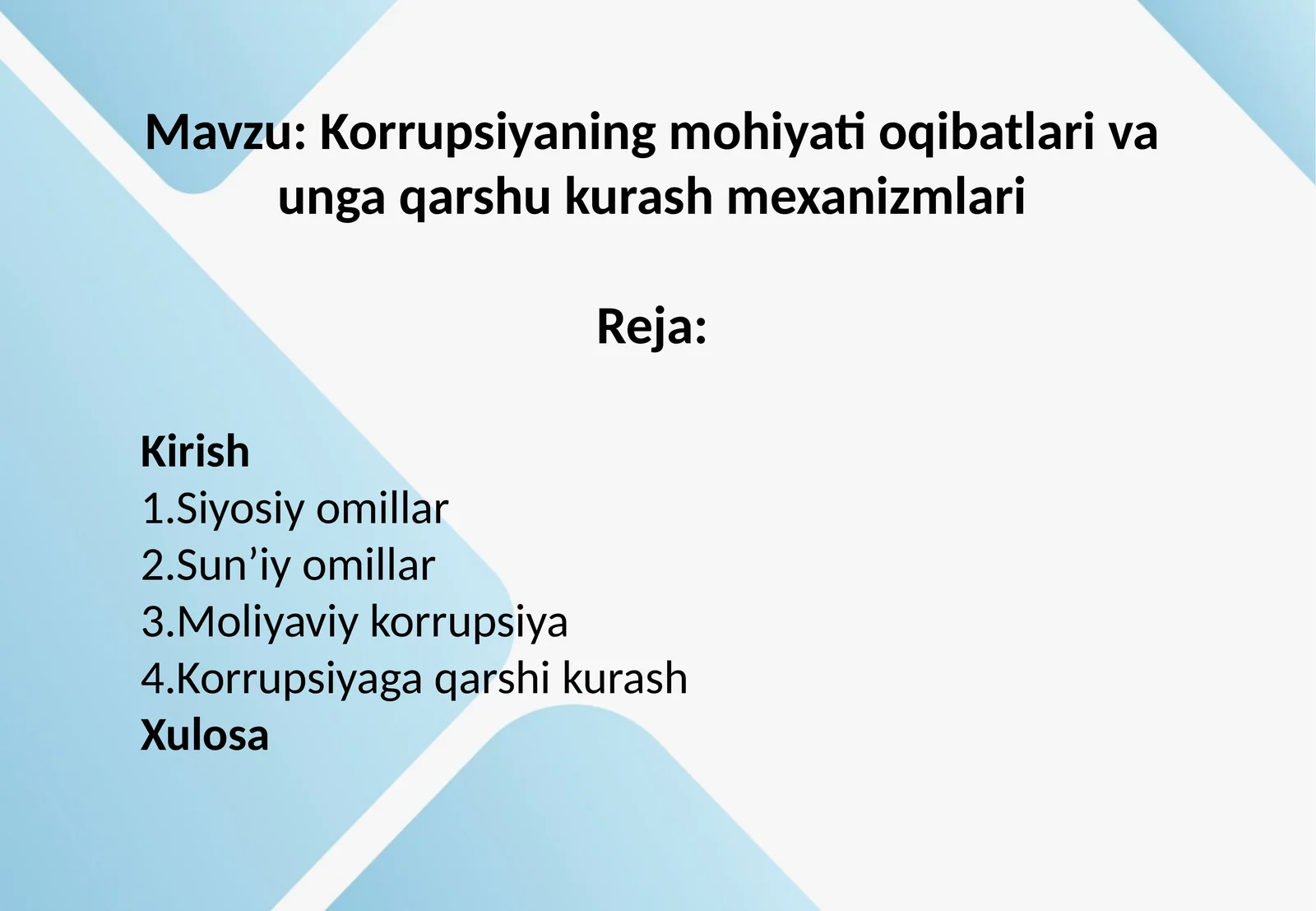 Mavzu: Korrupsiyaning mohiyati oqibatlari va unga qarshu kurash mexanizmlari

Reja:

Kirish
1.Siyosiy omillar
2.Sun’iy omillar
3.Moliyaviy korrupsiya
4.Korrupsiyaga qarshi kurash
Xulosa